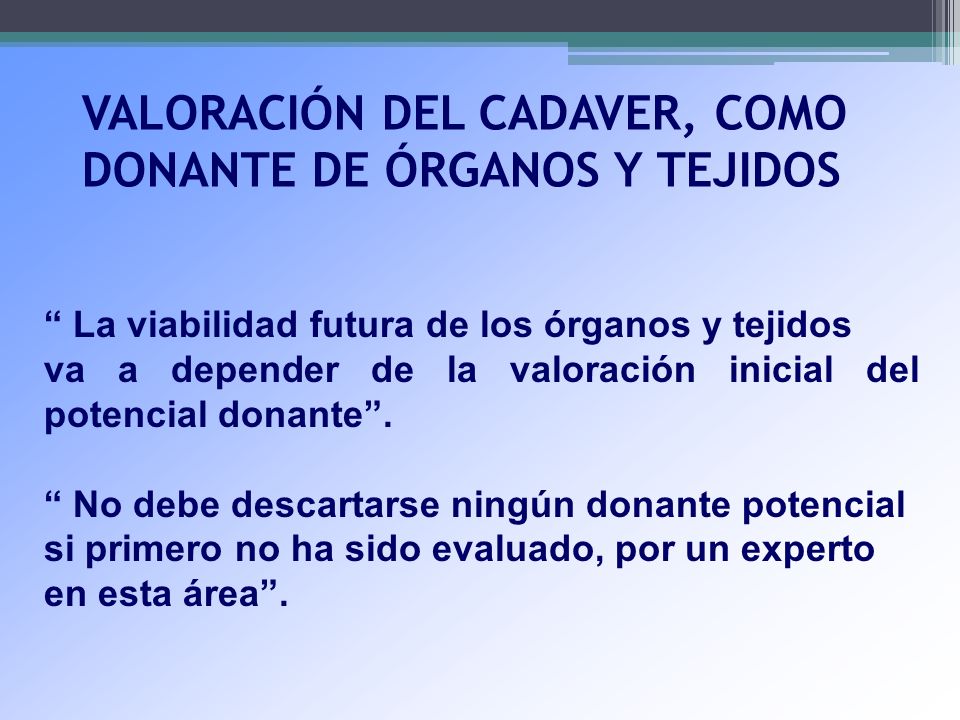 VALORACIÓN DEL CADAVER, COMO DONANTE DE ÓRGANOS Y TEJIDOS

“ La viabilidad futura de los órganos y tejidos va a depender de la valoración inicial del potencial donante”.

“ No debe descartarse ningún donante potencial si primero no ha sido evaluado, por un experto en esta área”.